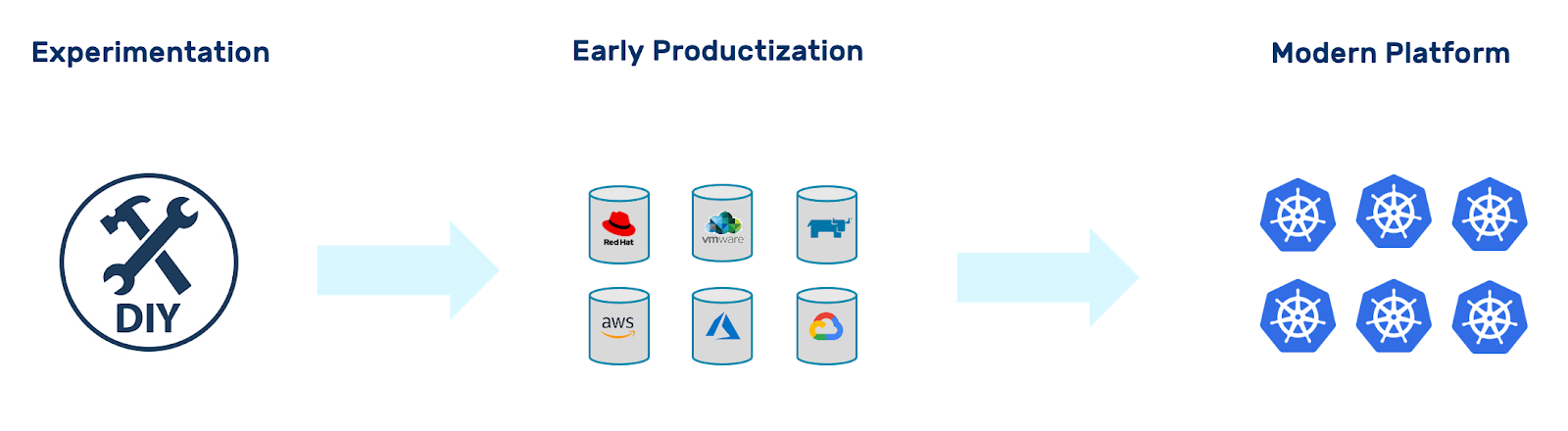 Experimentation

Early Productization

Modern Platform

DIY

Red Hat

vmware

aws